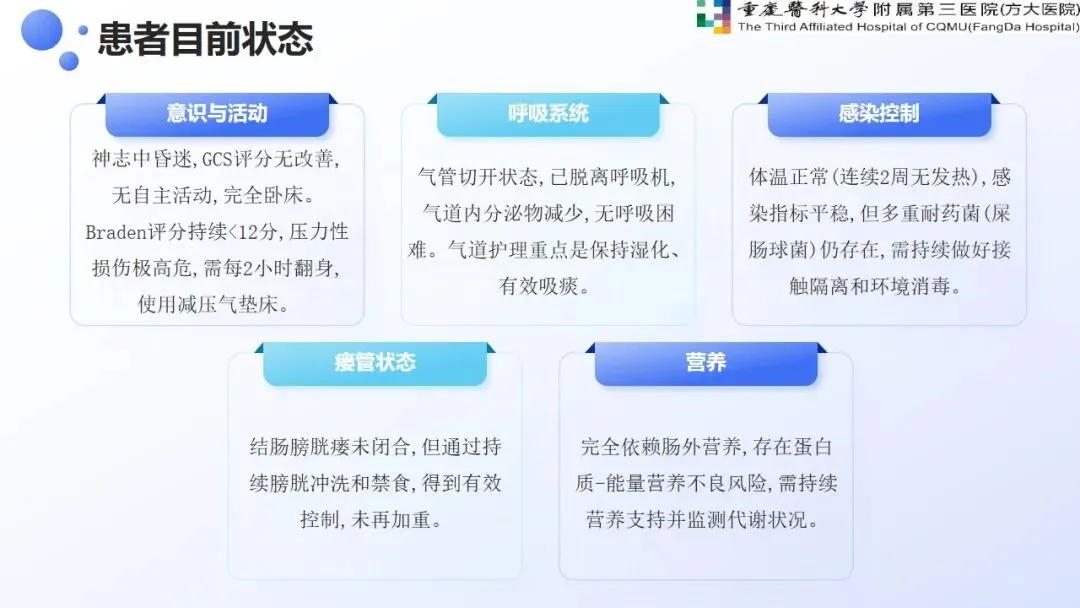 患者目前状态

重慶醫科大學附属第三医院(方大医院)
The Third Affiliated Hospital of CQMU(FangDa Hospital)

意识与活动

神志中昏迷，GCS评分无改善，无自主活动，完全卧床。Braden评分持续<12分，压力性损伤极高危，需每2小时翻身，使用减压气垫床。

呼吸系统

气管切开状态，已脱离呼吸机，气道内分泌物减少，无呼吸困难。气道护理重点是保持湿化、有效吸痰。

感染控制

体温正常(连续2周无发热)，感染指标平稳，但多重耐药菌(屎肠球菌)仍存在，需持续做好接触隔离和环境消毒。

瘘管状态

结肠膀胱瘘未闭合，但通过持续膀胱冲洗和禁食，得到有效控制，未再加重。

营养

完全依赖肠外营养，存在蛋白质-能量营养不良风险，需持续营养支持并监测代谢状况。